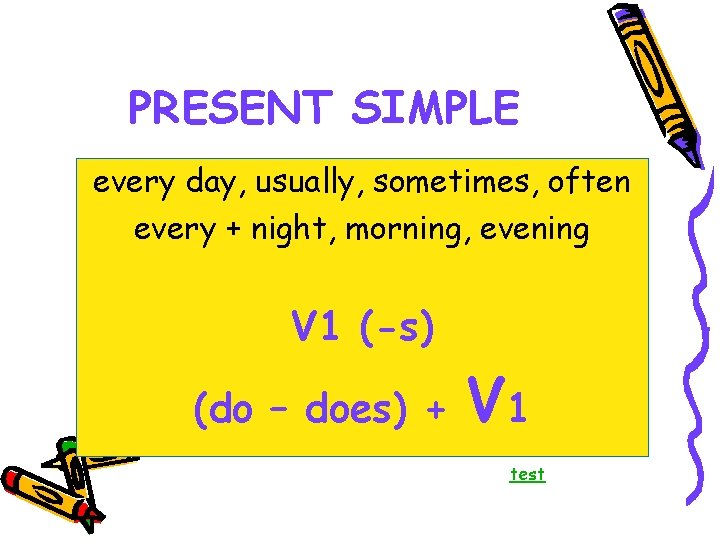 PRESENT SIMPLE

every day, usually, sometimes, often
every + night, morning, evening

V1 (-s)

(do – does) + V1

test